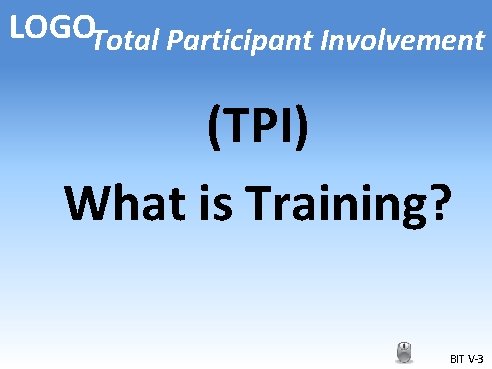 LOGO Total Participant Involvement

(TPI)

What is Training?

BIT V-3